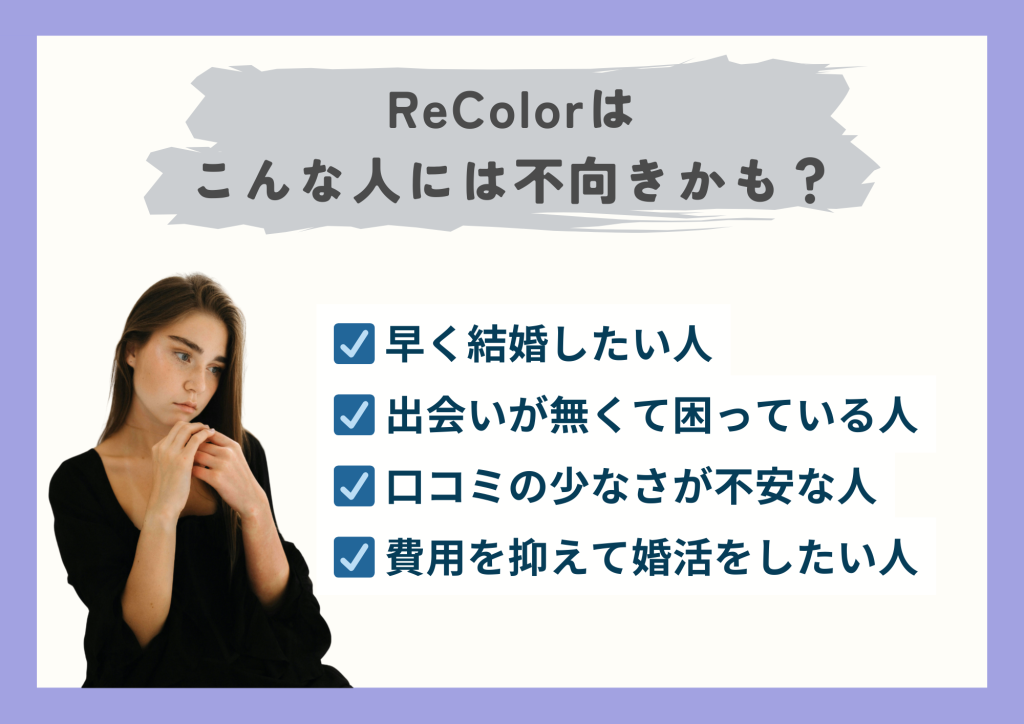 ReColorは
こんな人には不向きかも？

☑ 早く結婚したい人
☑ 出会いが無くて困っている人
☑ 口コミの少なさが不安な人
☑ 費用を抑えて婚活をしたい人